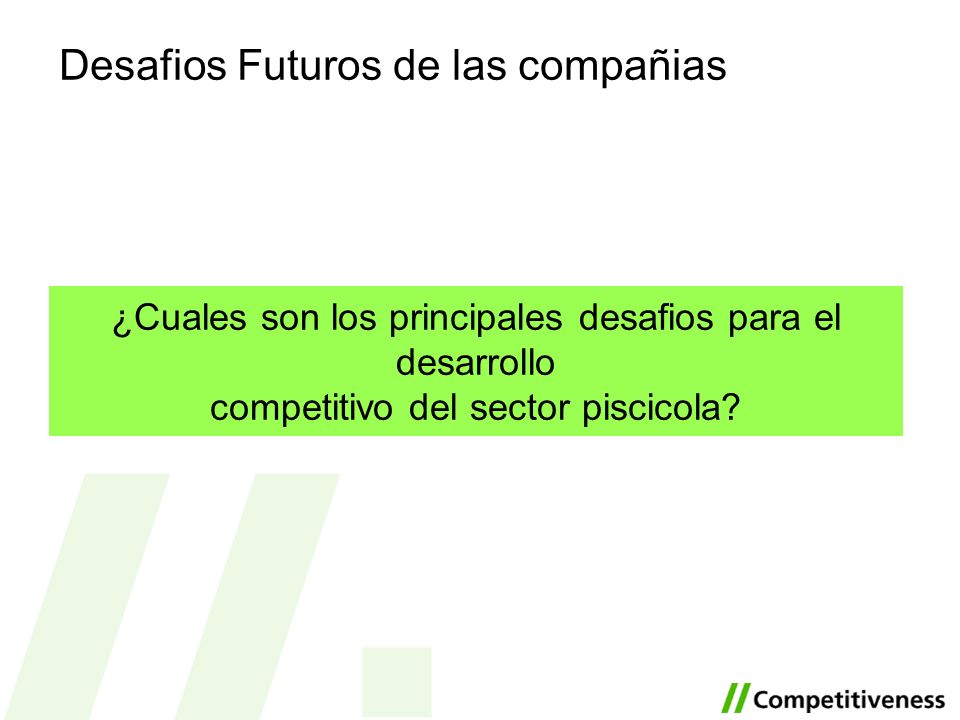 Desafios Futuros de las compañias

¿Cuales son los principales desafios para el desarrollo competitivo del sector piscicola?

Competitiveness